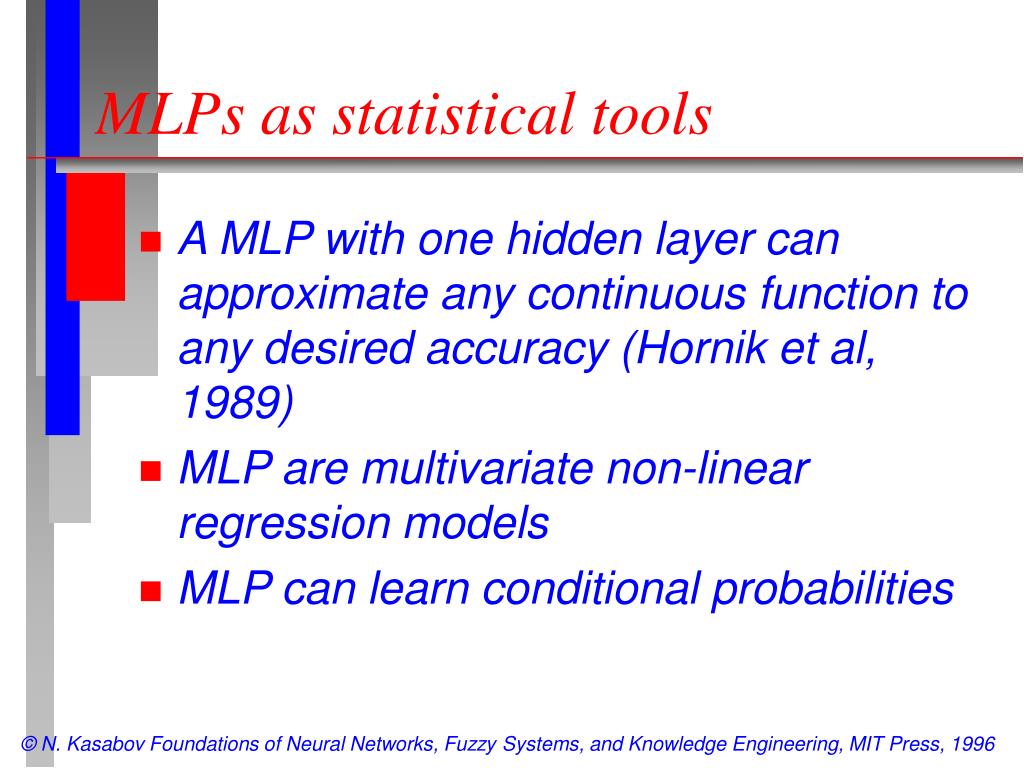 MLPs as statistical tools

A MLP with one hidden layer can approximate any continuous function to any desired accuracy (Hornik et al, 1989)

MLP are multivariate non-linear regression models

MLP can learn conditional probabilities

© N. Kasabov Foundations of Neural Networks, Fuzzy Systems, and Knowledge Engineering, MIT Press, 1996